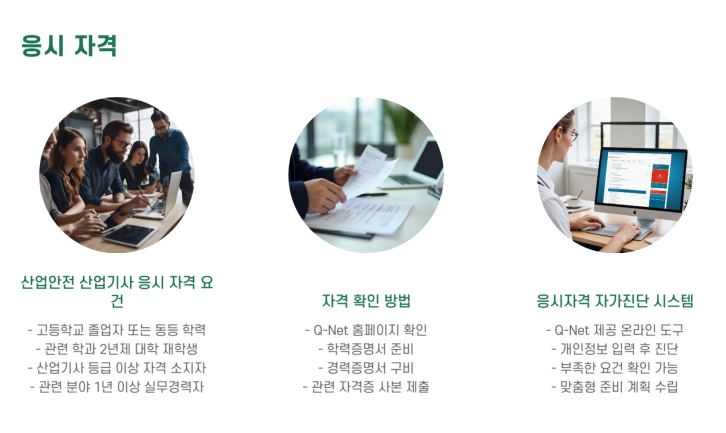 응시 자격

산업안전 산업기사 응시 자격 요건

- 고등학교 졸업자 또는 동등 학력
- 관련 학과 2년제 대학 재학생
- 산업기사 등급 이상 자격 소지자
- 관련 분야 1년 이상 실무경력자

자격 확인 방법

- Q-Net 홈페이지 확인
- 학력증명서 준비
- 경력증명서 구비
- 관련 자격증 사본 제출

응시자격 자가진단 시스템

- Q-Net 제공 온라인 도구
- 개인정보 입력 후 진단
- 부족한 요건 확인 가능
- 맞춤형 준비 계획 수립